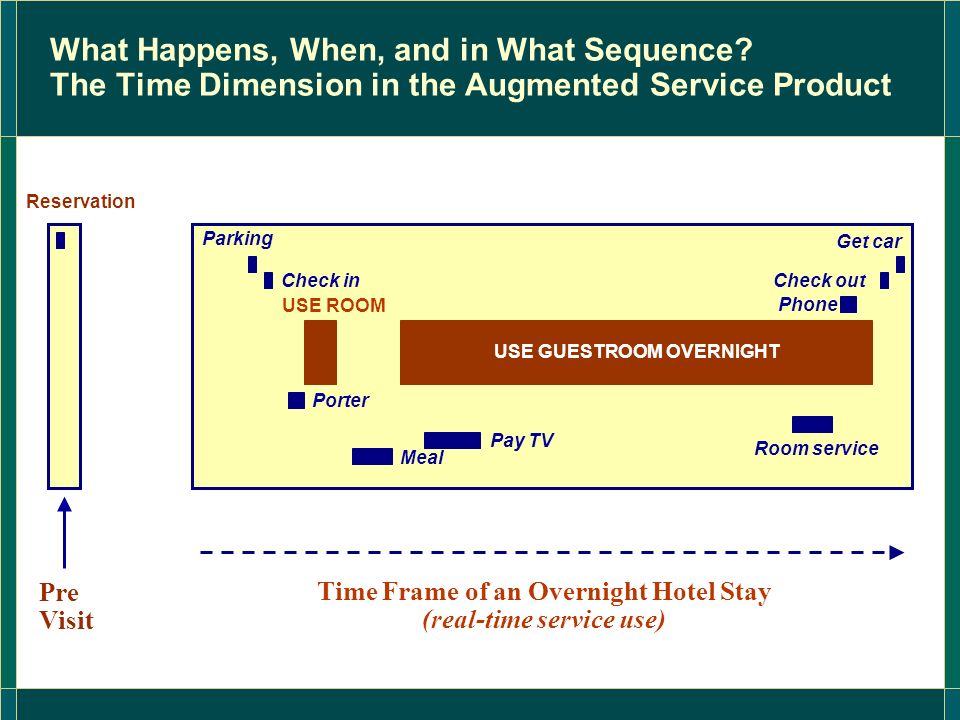 What Happens, When, and in What Sequence?
The Time Dimension in the Augmented Service Product

Reservation

Parking

Get car

Check in

Check out

USE ROOM

Phone

USE GUESTROOM OVERNIGHT

Porter

Pay TV

Meal

Room service

Pre Visit

Time Frame of an Overnight Hotel Stay
(real-time service use)